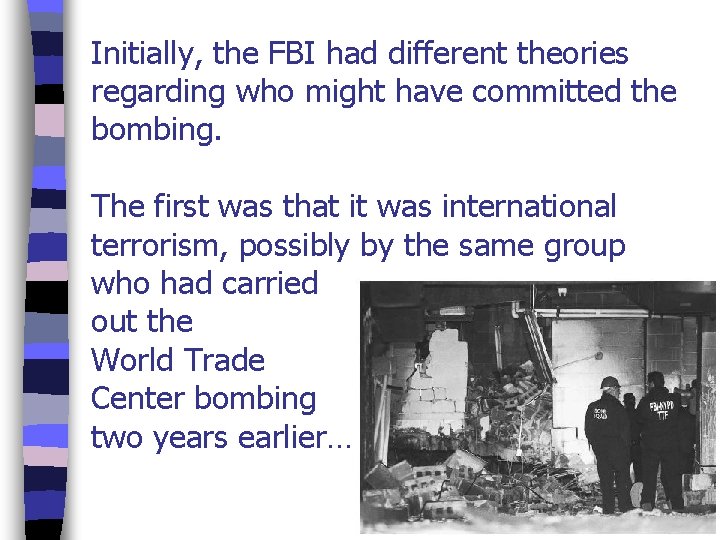 Initially, the FBI had different theories regarding who might have committed the bombing.

The first was that it was international terrorism, possibly by the same group who had carried out the World Trade Center bombing two years earlier…

BOMB SQUAD

FBI-NYPD JTTF